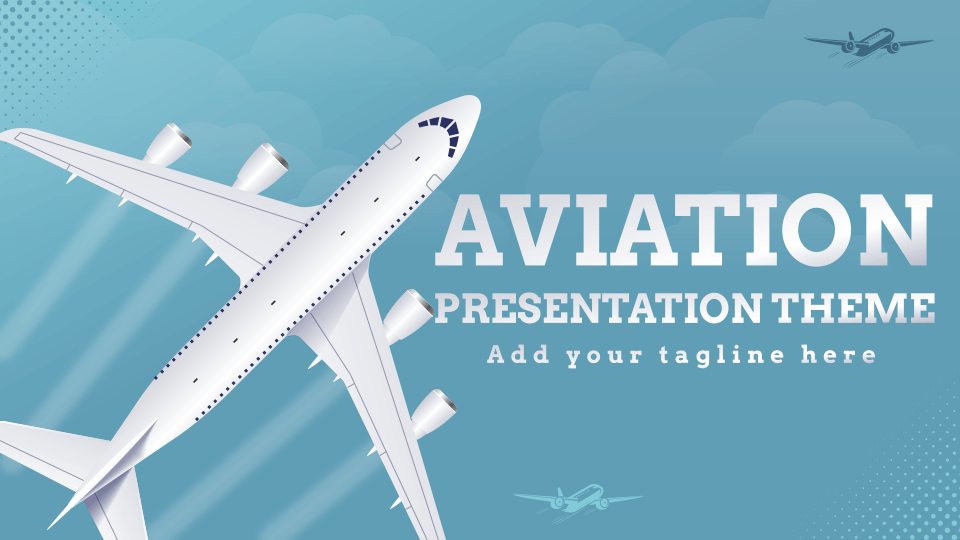 AVIATION
PRESENTATION THEME
Add your tagline here